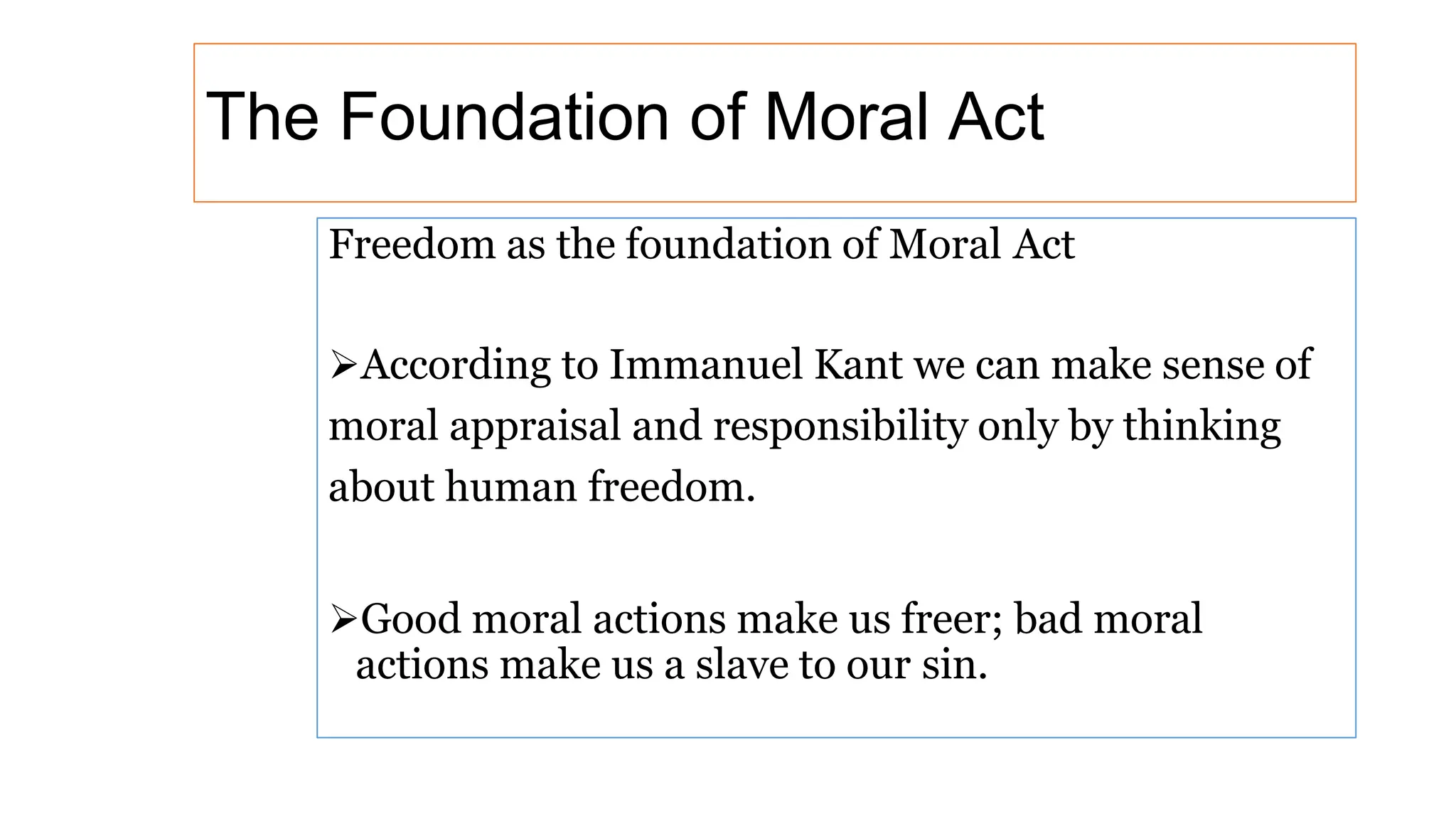 The Foundation of Moral Act

Freedom as the foundation of Moral Act

➢According to Immanuel Kant we can make sense of moral appraisal and responsibility only by thinking about human freedom.

➢Good moral actions make us freer; bad moral actions make us a slave to our sin.